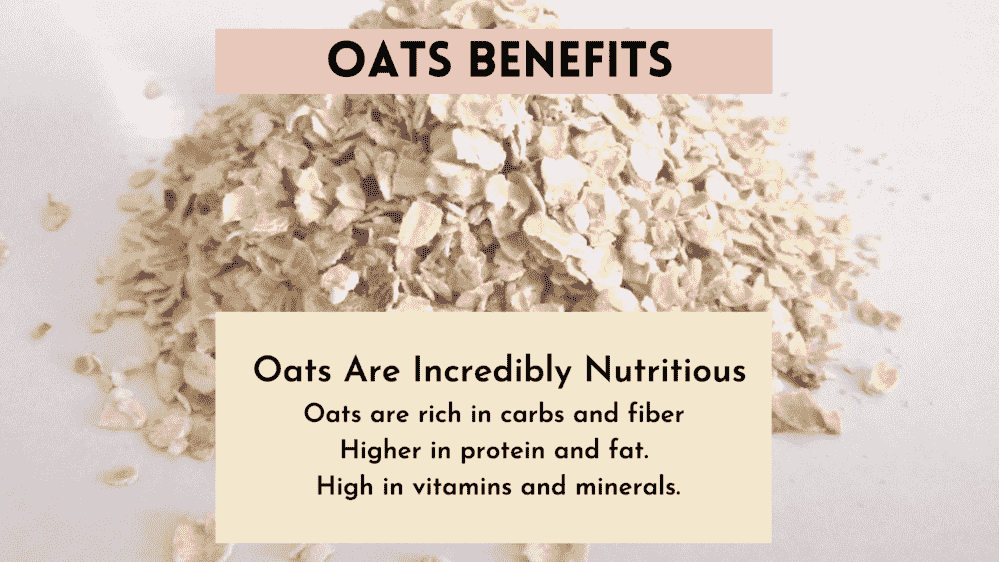 OATS BENEFITS

Oats Are Incredibly Nutritious
Oats are rich in carbs and fiber
Higher in protein and fat.
High in vitamins and minerals.